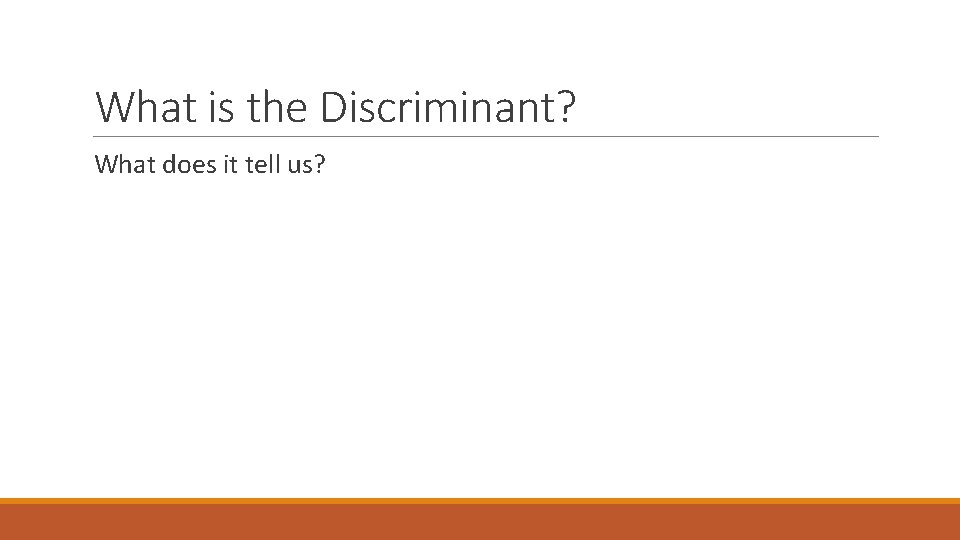 What is the Discriminant?

What does it tell us?